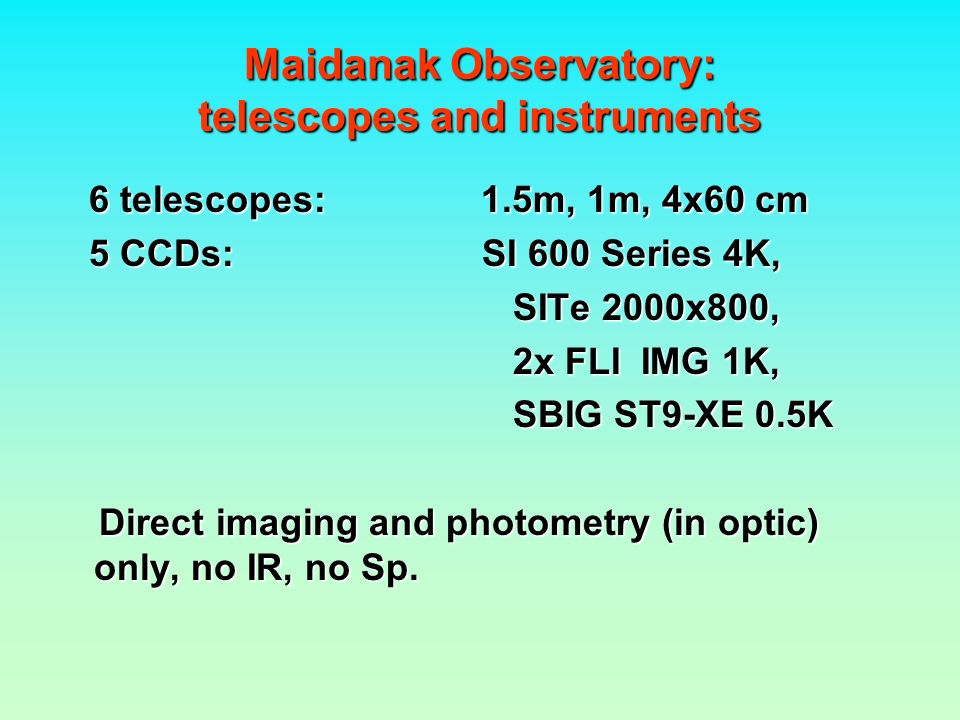 Maidanak Observatory:
telescopes and instruments

6 telescopes: 1.5m, 1m, 4x60 cm
5 CCDs: SI 600 Series 4K,
SITe 2000x800,
2x FLI IMG 1K,
SBIG ST9-XE 0.5K

Direct imaging and photometry (in optic) only, no IR, no Sp.